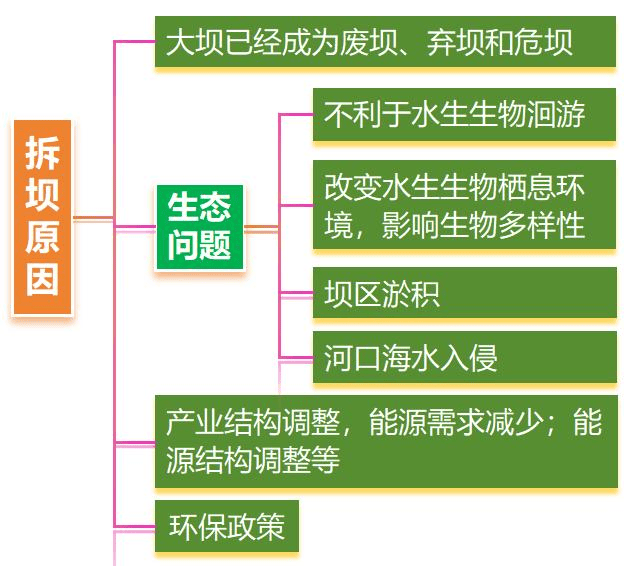 拆坝原因

大坝已经成为废坝、弃坝和危坝

生态问题

不利于水生生物洄游

改变水生生物栖息环境，影响生物多样性

坝区淤积

河口海水入侵

产业结构调整，能源需求减少；能源结构调整等

环保政策